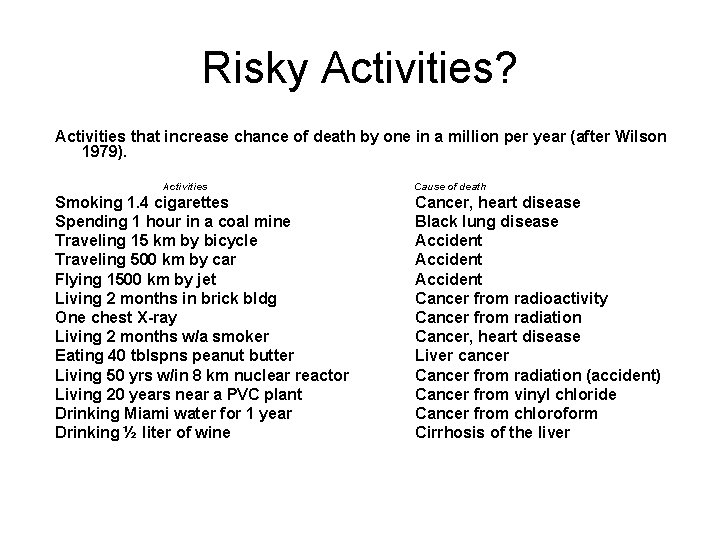 Risky Activities?

Activities that increase chance of death by one in a million per year (after Wilson 1979).

| Activities | Cause of death |
|---|---|
| Smoking 1.4 cigarettes | Cancer, heart disease |
| Spending 1 hour in a coal mine | Black lung disease |
| Traveling 15 km by bicycle | Accident |
| Traveling 500 km by car | Accident |
| Flying 1500 km by jet | Accident |
| Living 2 months in brick bldg | Cancer from radioactivity |
| One chest X-ray | Cancer from radiation |
| Living 2 months w/a smoker | Cancer, heart disease |
| Eating 40 tblspns peanut butter | Liver cancer |
| Living 50 yrs w/in 8 km nuclear reactor | Cancer from radiation (accident) |
| Living 20 years near a PVC plant | Cancer from vinyl chloride |
| Drinking Miami water for 1 year | Cancer from chloroform |
| Drinking ½ liter of wine | Cirrhosis of the liver |